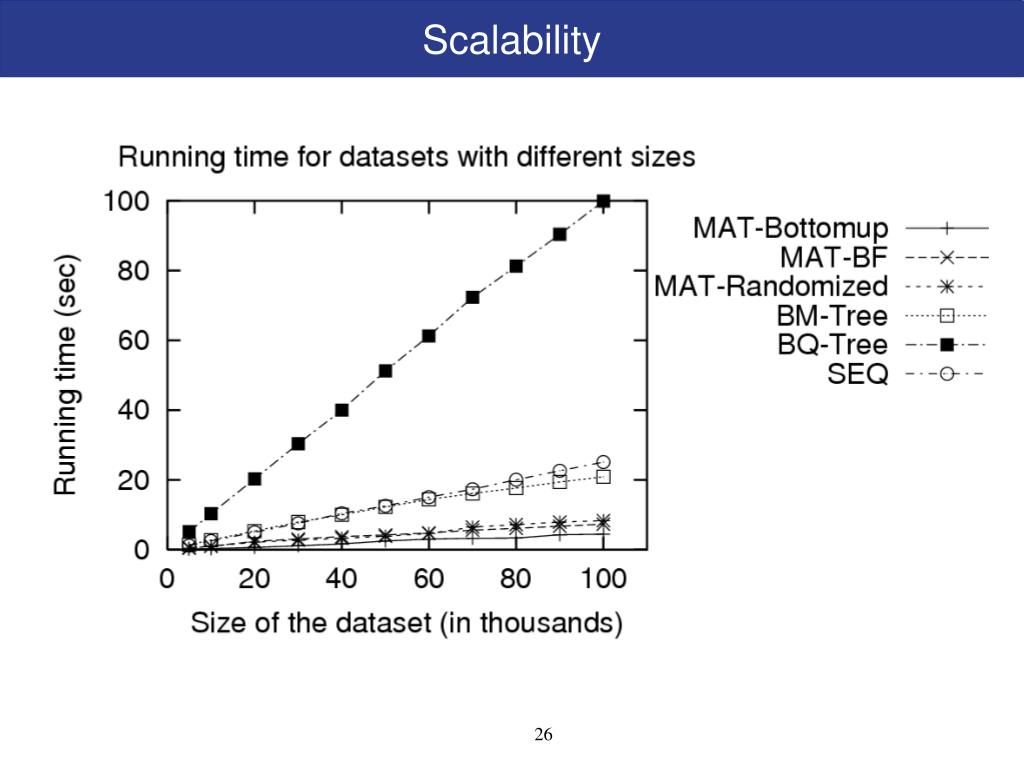 Scalability

Running time for datasets with different sizes

Running time (sec)

100
80
60
40
20
0

0 20 40 60 80 100

Size of the dataset (in thousands)

MAT-Bottomup
MAT-BF
MAT-Randomized
BM-Tree
BQ-Tree
SEQ

26